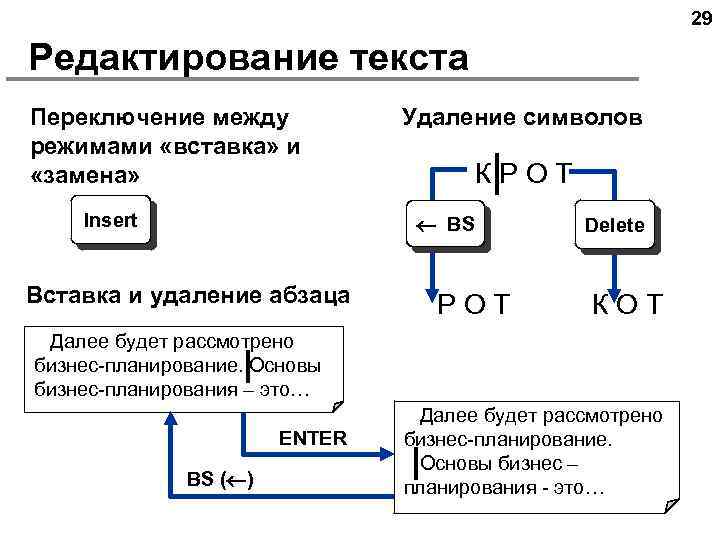 29

Редактирование текста

Переключение между режимами «вставка» и «замена»

Insert

Удаление символов

К Р О Т

← BS

Delete

Р О Т

К О Т

Вставка и удаление абзаца

Далее будет рассмотрено бизнес-планирование. Основы бизнес-планирования – это…

ENTER

BS (←)

Далее будет рассмотрено бизнес-планирование.
Основы бизнес – планирования - это…